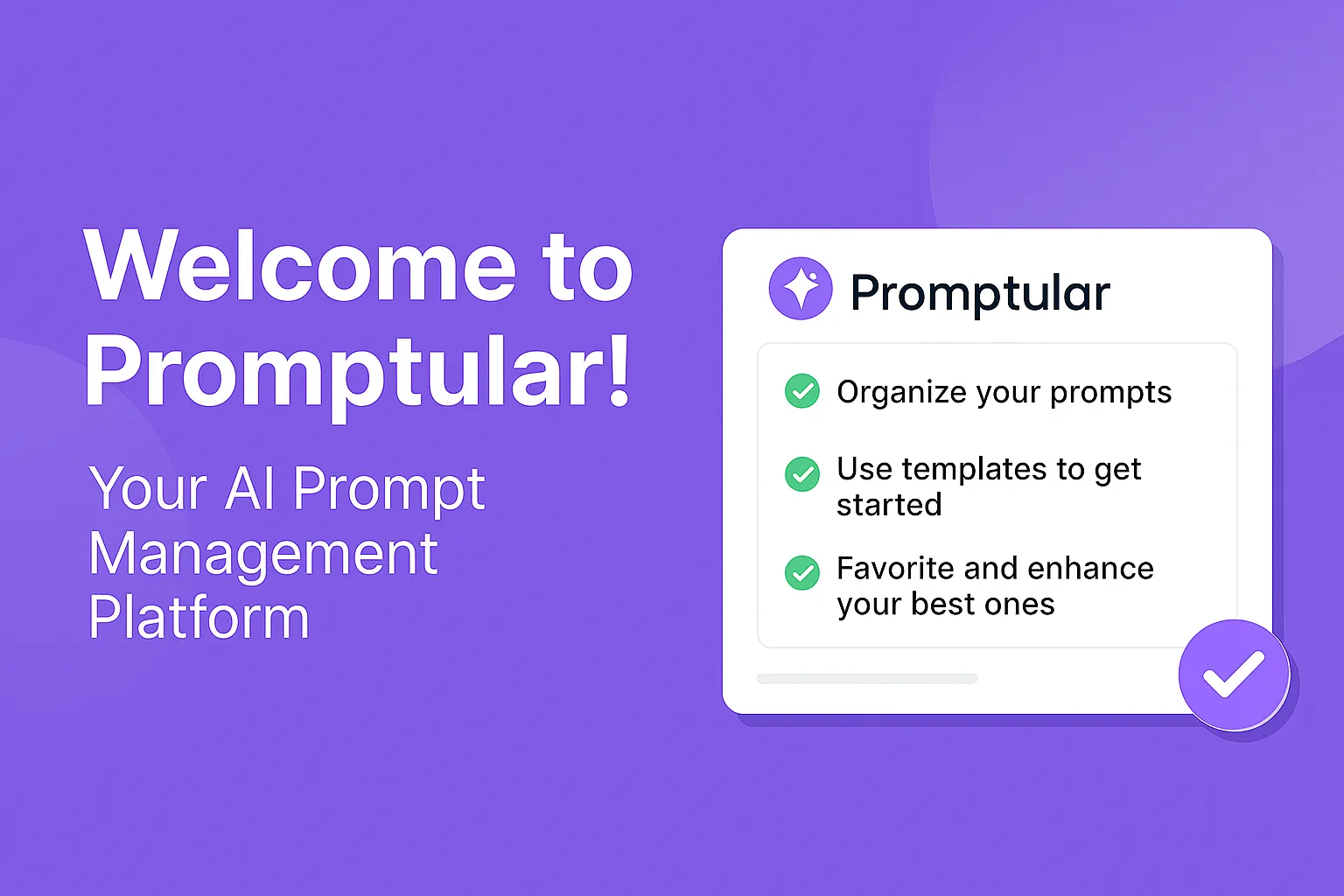 Welcome to Promptular!

Your AI Prompt Management Platform

Promptular

Organize your prompts

Use templates to get started

Favorite and enhance your best ones